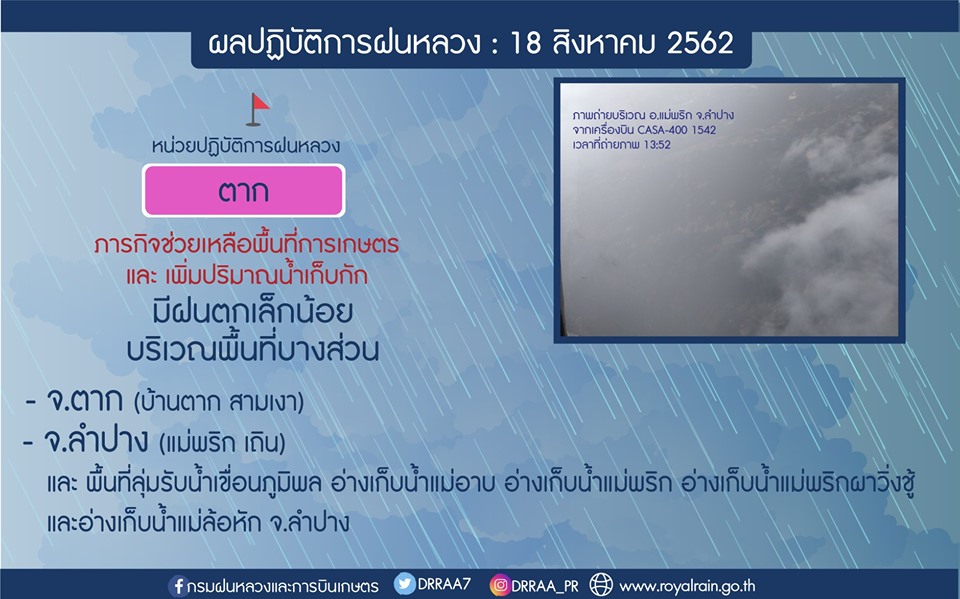 ผลปฏิบัติการฝนหลวง : 18 สิงหาคม 2562

หน่วยปฏิบัติการฝนหลวง

ตาก

ภารกิจช่วยเหลือพื้นที่การเกษตร และ เพิ่มปริมาณน้ำเก็บกัก

มีฝนตกเล็กน้อย บริเวณพื้นที่บางส่วน

ภาพถ่ายบริเวณ อ.แม่พริก จ.ลำปาง
จากเครื่องบิน CASA-400 1542
เวลาที่ถ่ายภาพ 13:52

- จ.ตาก (บ้านตาก สามเงา)
- จ.ลำปาง (แม่พริก เถิน)
และ พื้นที่ลุ่มรับน้ำเขื่อนภูมิพล อ่างเก็บน้ำแม่อาบ อ่างเก็บน้ำแม่พริก อ่างเก็บน้ำแม่พริกผาวิ่งชู้ และอ่างเก็บน้ำแม่ล้อหัก จ.ลำปาง

กรมฝนหลวงและการบินเกษตร DRRAA7 DRRAA_PR www.royalrain.go.th